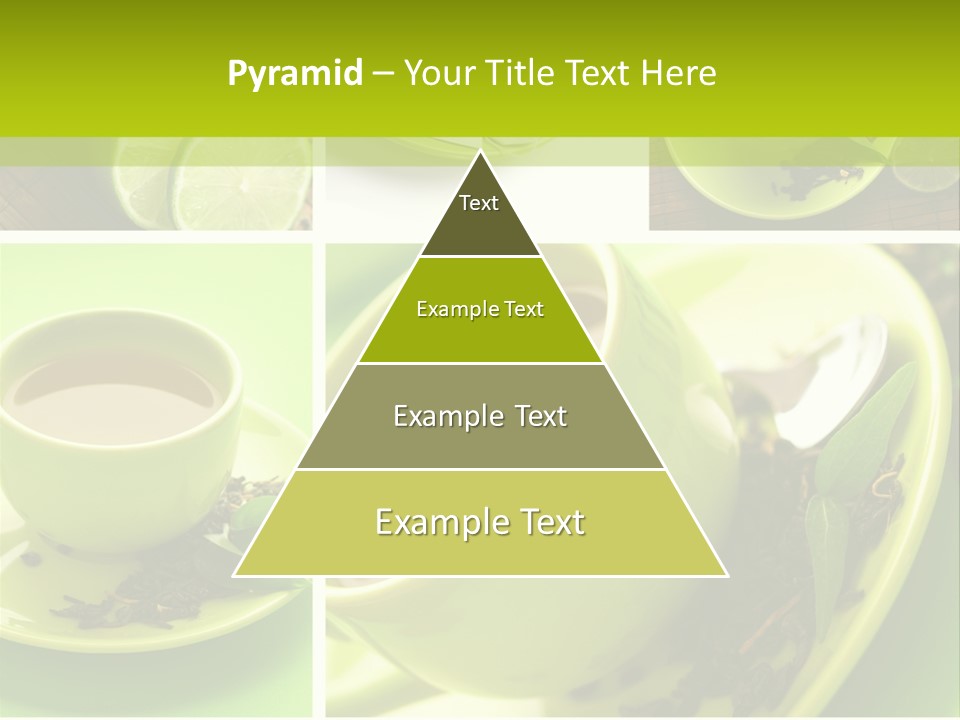 Pyramid – Your Title Text Here

Text

Example Text

Example Text

Example Text